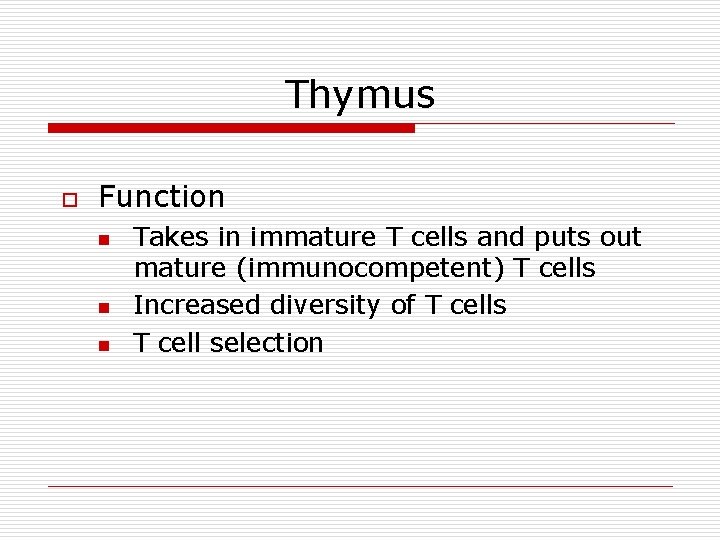 Thymus

Function

Takes in immature T cells and puts out mature (immunocompetent) T cells

Increased diversity of T cells

T cell selection